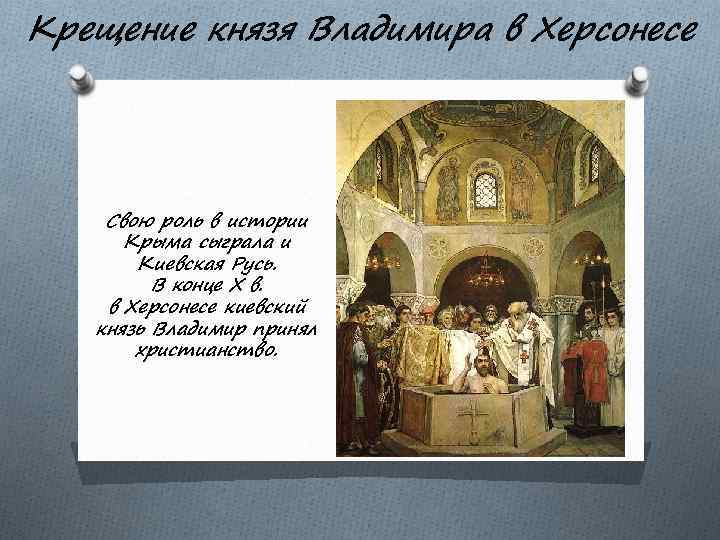 Крещение князя Владимира в Херсонесе

Свою роль в истории Крыма сыграла и Киевская Русь. В конце X в. в Херсонесе киевский князь Владимир принял христианство.